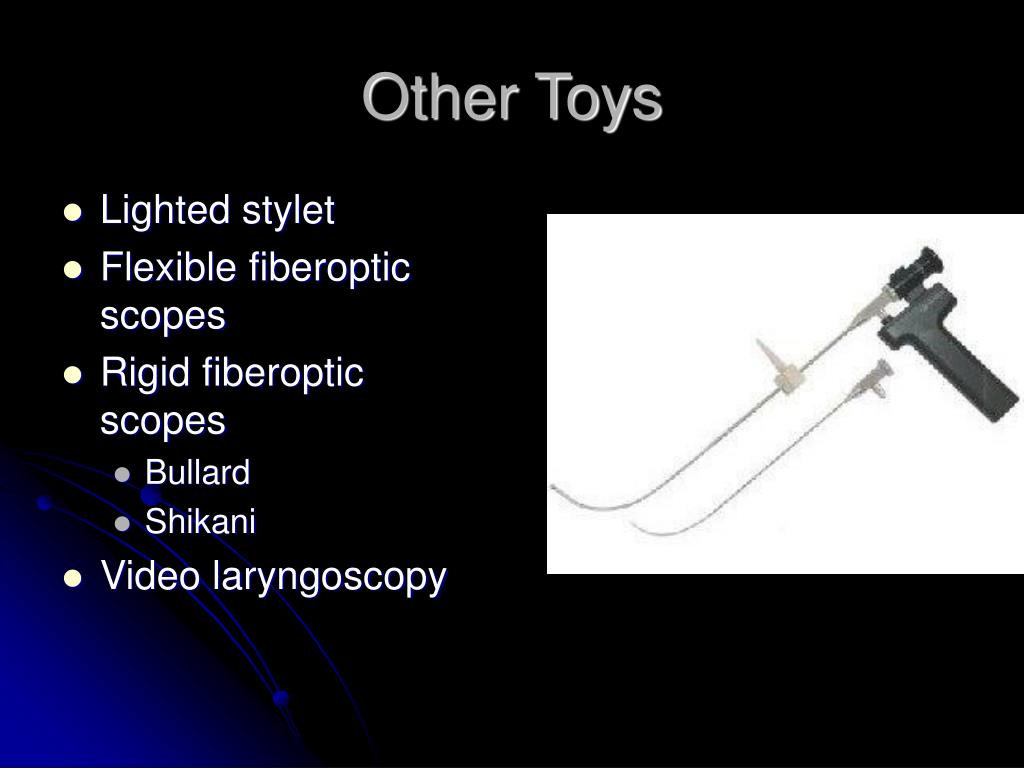 Other Toys

- Lighted stylet
- Flexible fiberoptic scopes
- Rigid fiberoptic scopes
  - Bullard
  - Shikani
- Video laryngoscopy